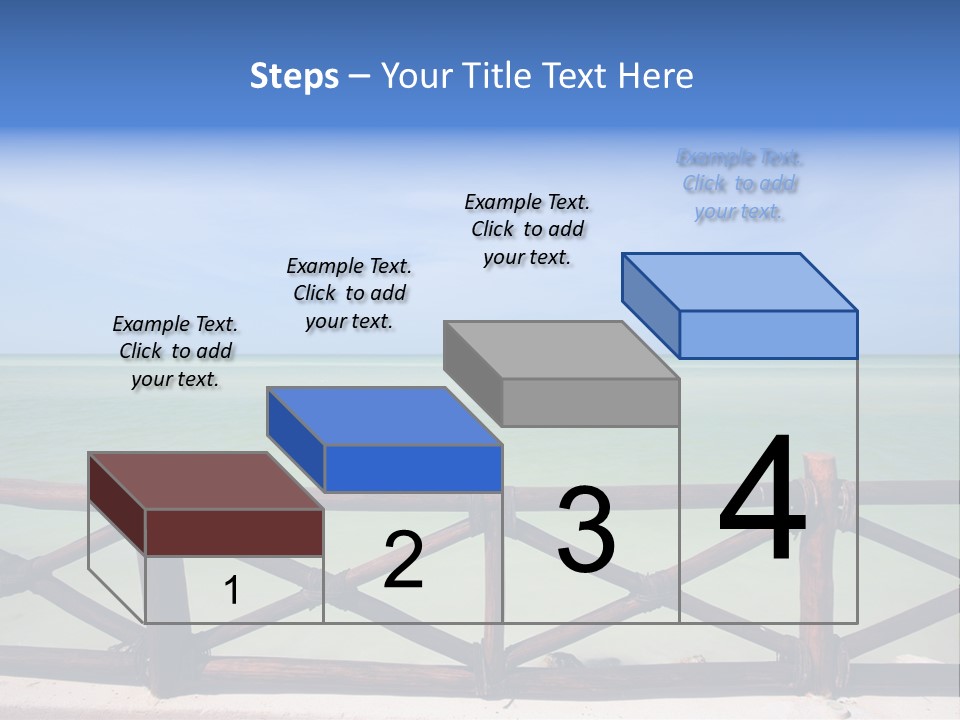 Steps – Your Title Text Here

Example Text. Click to add your text.

Example Text. Click to add your text.

Example Text. Click to add your text.

Example Text. Click to add your text.

1

2

3

4